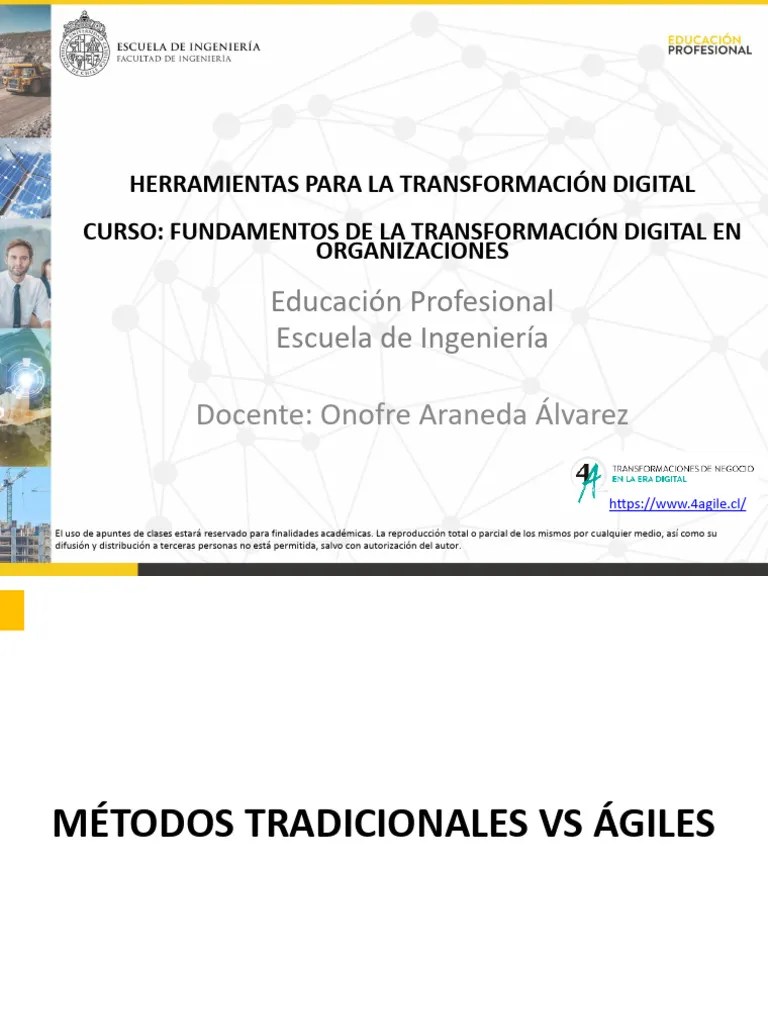 ESCUELA DE INGENIERÍA
FACULTAD DE INGENIERÍA

EDUCACIÓN
PROFESIONAL

HERRAMIENTAS PARA LA TRANSFORMACIÓN DIGITAL

CURSO: FUNDAMENTOS DE LA TRANSFORMACIÓN DIGITAL EN ORGANIZACIONES

Educación Profesional
Escuela de Ingeniería

Docente: Onofre Araneda Álvarez

4A
TRANSFORMACIONES DE NEGOCIO
EN LA ERA DIGITAL

https://www.4agile.cl/

El uso de apuntes de clases estará reservado para finalidades académicas. La reproducción total o parcial de los mismos por cualquier medio, así como su difusión y distribución a terceras personas no está permitida, salvo con autorización del autor.

MÉTODOS TRADICIONALES VS ÁGILES